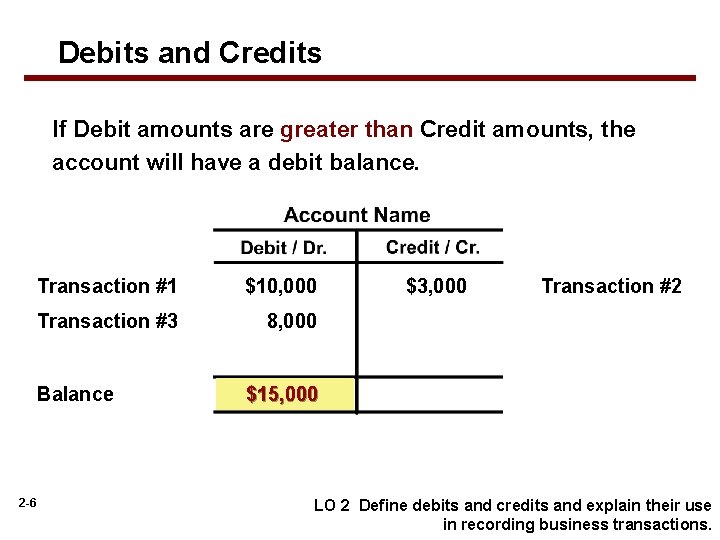 Debits and Credits

If Debit amounts are greater than Credit amounts, the account will have a debit balance.

Account Name

| | Debit / Dr. | Credit / Cr. | |
|---|---|---|---|
| Transaction #1 | \$10,000 | \$3,000 | Transaction #2 |
| Transaction #3 | 8,000 | | |
| Balance | \$15,000 | | |

2-6

LO 2 Define debits and credits and explain their use in recording business transactions.